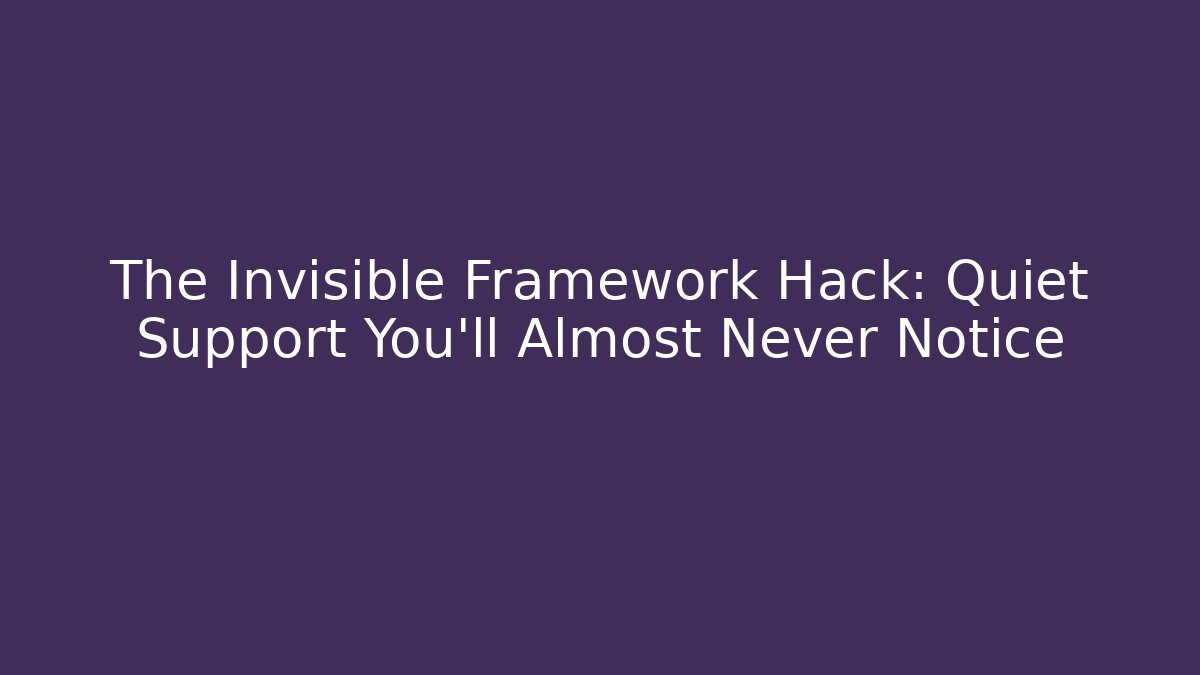 The Invisible Framework Hack: Quiet Support You'll Almost Never Notice